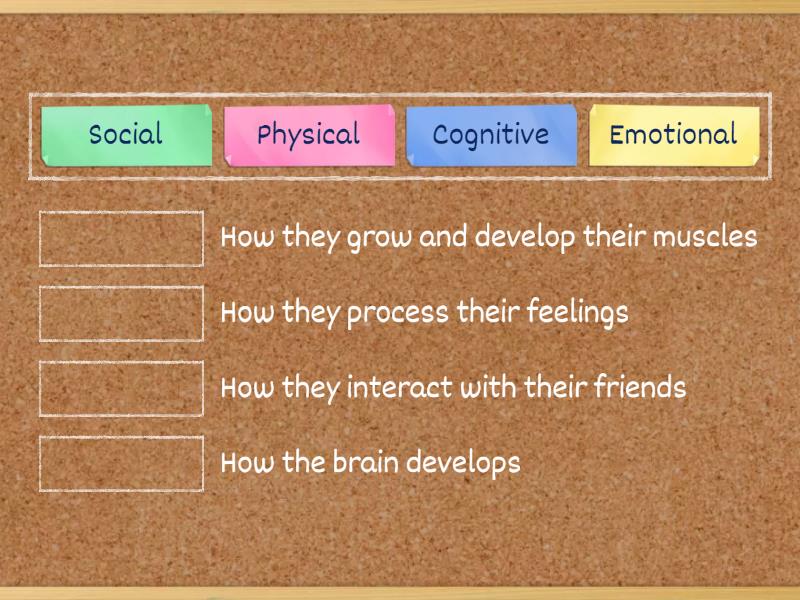 Social Physical Cognitive Emotional

How they grow and develop their muscles

How they process their feelings

How they interact with their friends

How the brain develops